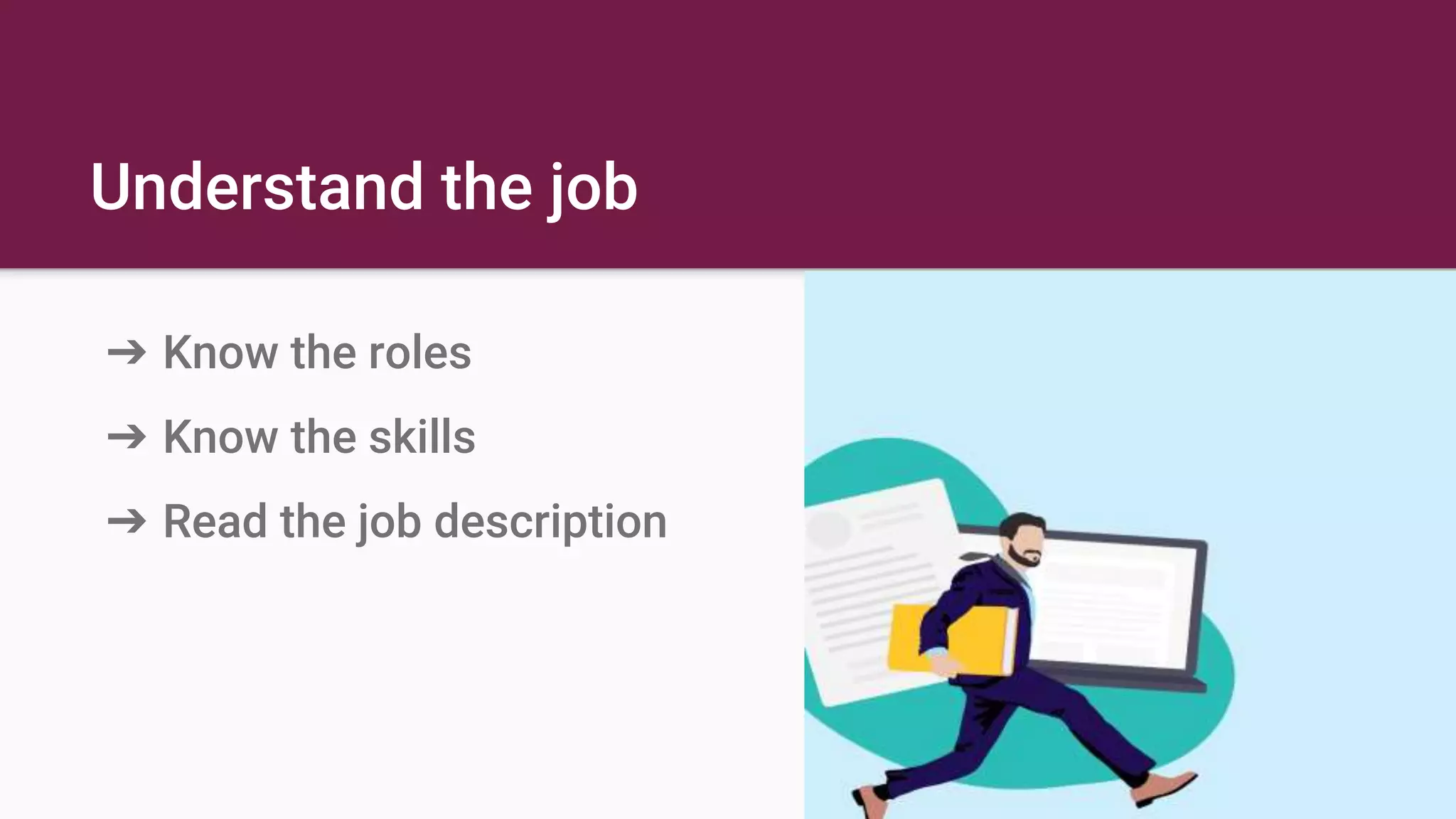 Understand the job

→ Know the roles

→ Know the skills

→ Read the job description